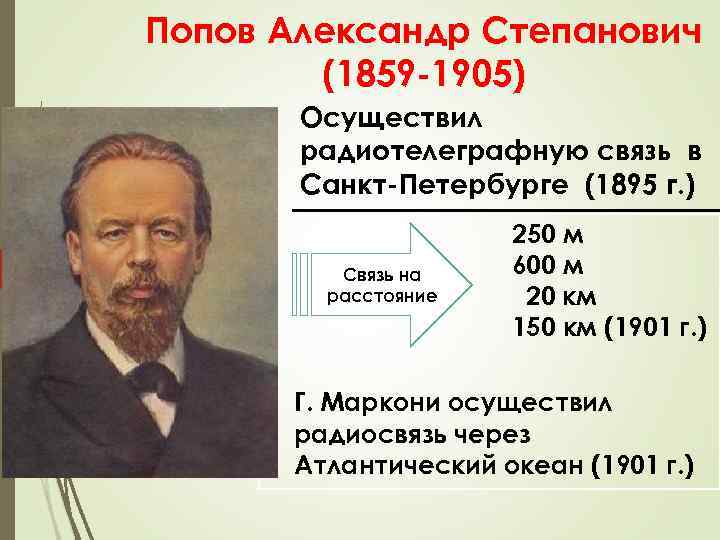 Попов Александр Степанович
(1859-1905)

Осуществил радиотелеграфную связь в Санкт-Петербурге (1895 г.)

Связь на расстояние

250 м
600 м
20 км
150 км (1901 г.)

Г. Маркони осуществил радиосвязь через Атлантический океан (1901 г.)